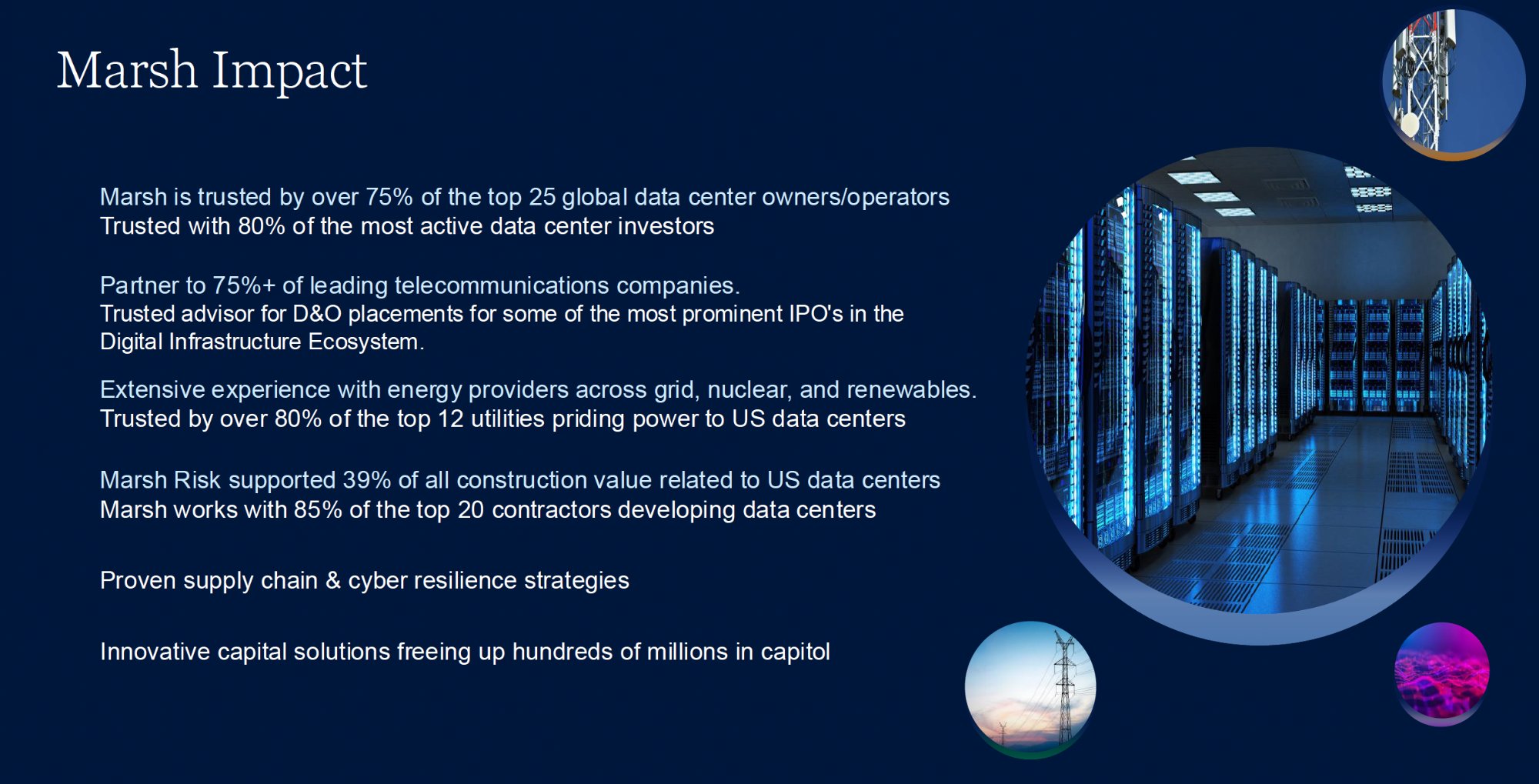 Marsh Impact

Marsh is trusted by over 75% of the top 25 global data center owners/operators
Trusted with 80% of the most active data center investors

Partner to 75%+ of leading telecommunications companies.
Trusted advisor for D&O placements for some of the most prominent IPO's in the Digital Infrastructure Ecosystem.

Extensive experience with energy providers across grid, nuclear, and renewables.
Trusted by over 80% of the top 12 utilities priding power to US data centers

Marsh Risk supported 39% of all construction value related to US data centers
Marsh works with 85% of the top 20 contractors developing data centers

Proven supply chain & cyber resilience strategies

Innovative capital solutions freeing up hundreds of millions in capitol